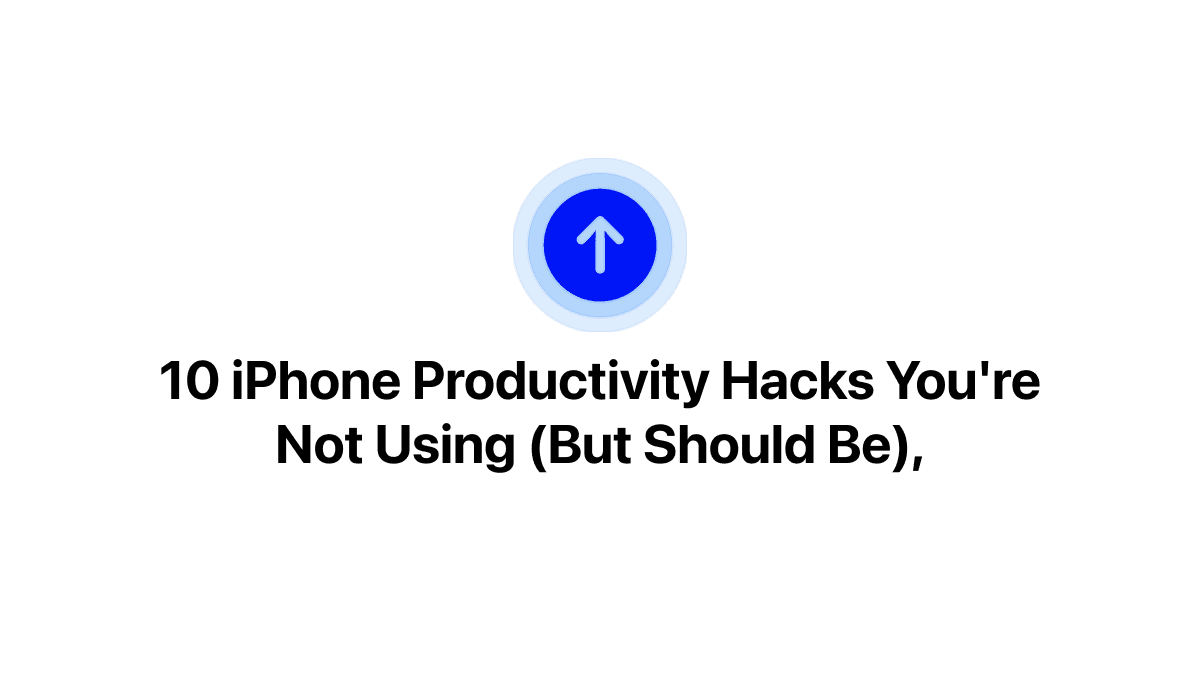 10 iPhone Productivity Hacks You're Not Using (But Should Be),